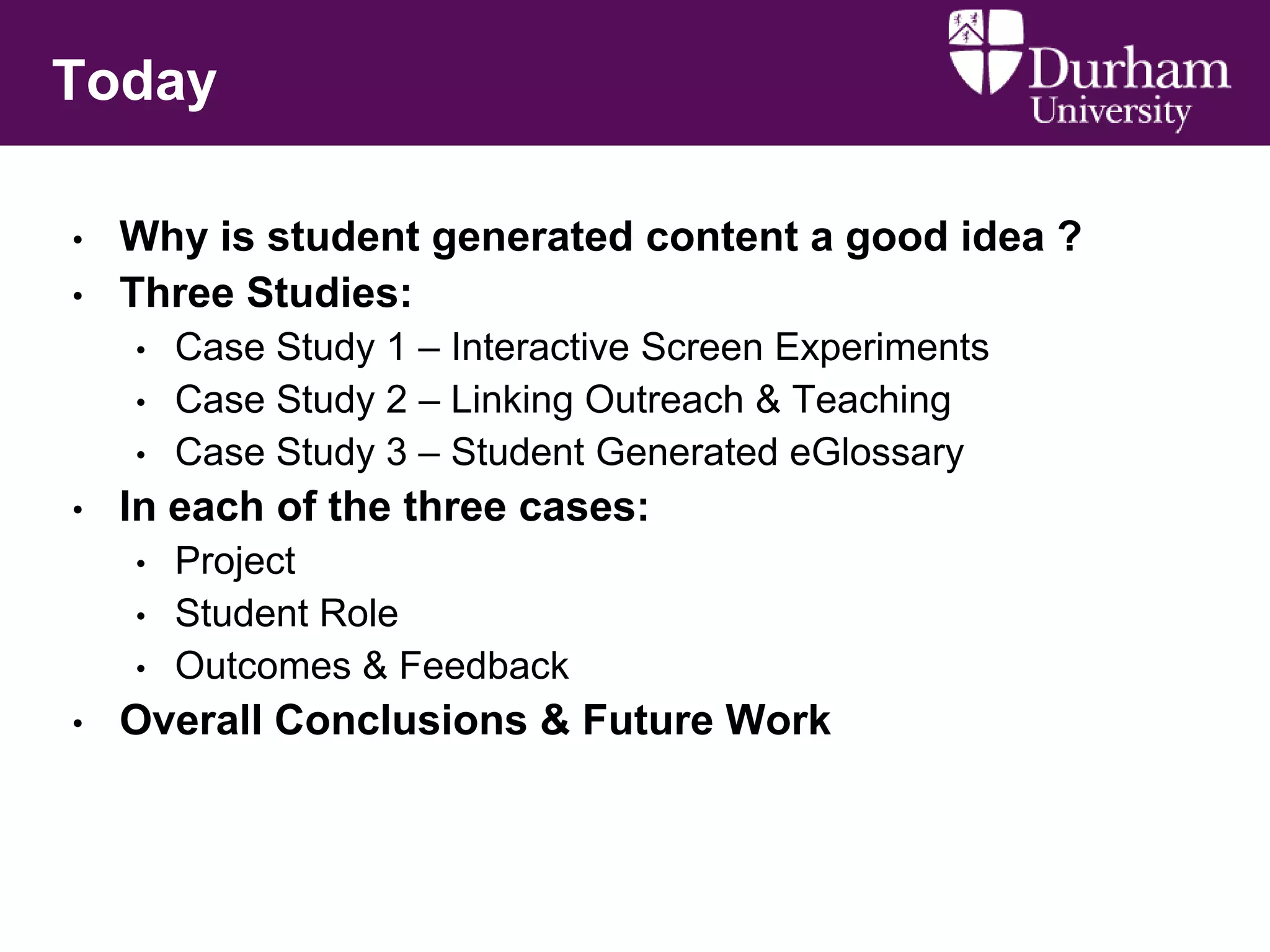 Today

Durham University

• Why is student generated content a good idea ?
• Three Studies:
  • Case Study 1 – Interactive Screen Experiments
  • Case Study 2 – Linking Outreach & Teaching
  • Case Study 3 – Student Generated eGlossary
• In each of the three cases:
  • Project
  • Student Role
  • Outcomes & Feedback
• Overall Conclusions & Future Work